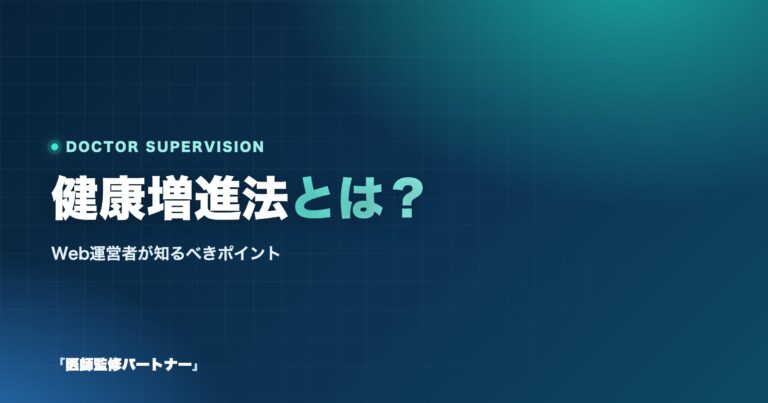 DOCTOR SUPERVISION

健康増進法とは？

Web運営者が知るべきポイント

「医師監修パートナー」